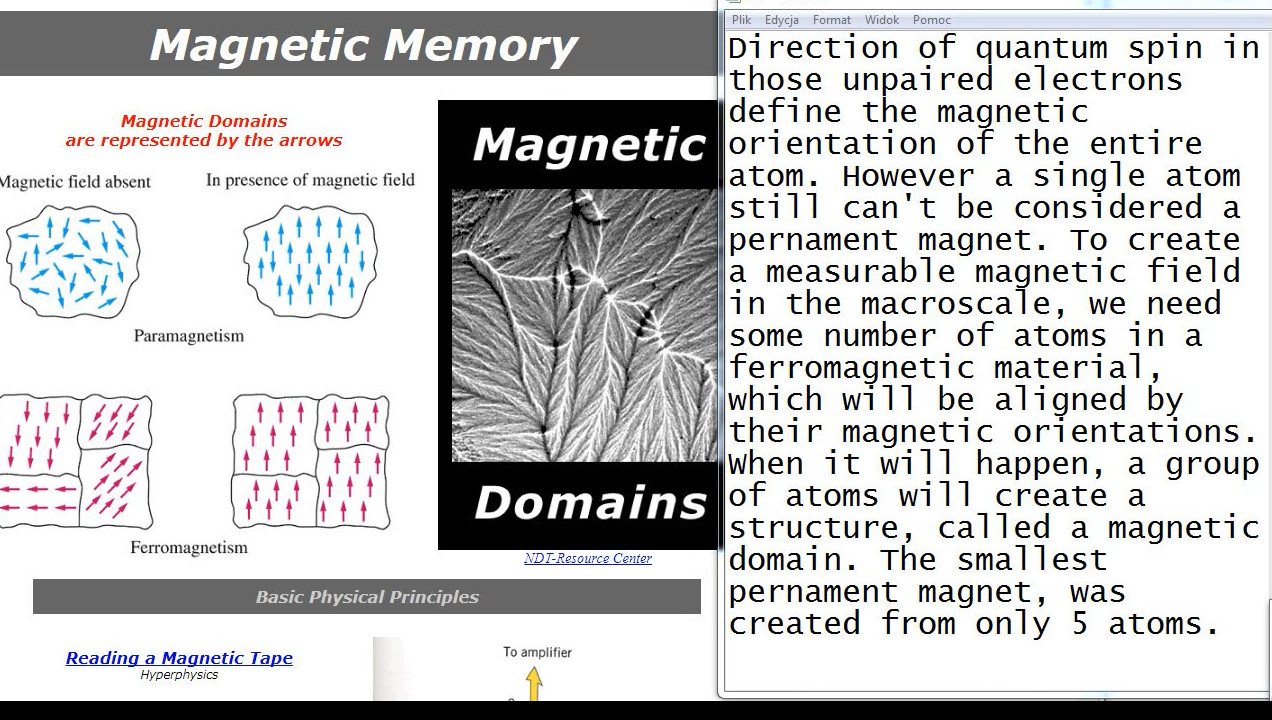 Magnetic Memory

Magnetic Domains
are represented by the arrows

Magnetic field absent

In presence of magnetic field

Paramagnetism

Ferromagnetism

Magnetic

Domains

NDT-Resource Center

Basic Physical Principles

Reading a Magnetic Tape
Hyperphysics

To amplifier

Plik Edycja Format Widok Pomoc

Direction of quantum spin in those unpaired electrons define the magnetic orientation of the entire atom. However a single atom still can't be considered a pernament magnet. To create a measurable magnetic field in the macroscale, we need some number of atoms in a ferromagnetic material, which will be aligned by their magnetic orientations. When it will happen, a group of atoms will create a structure, called a magnetic domain. The smallest pernament magnet, was created from only 5 atoms.